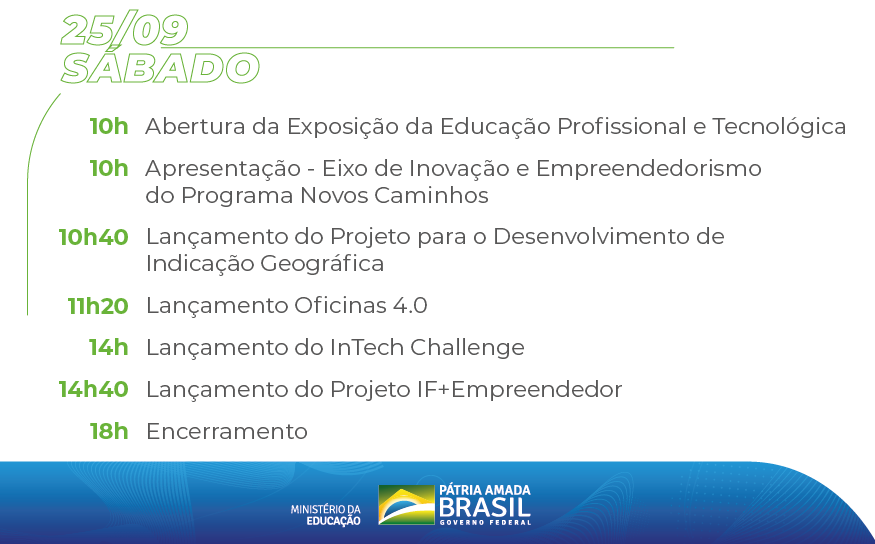 25/09
SÁBADO

10h Abertura da Exposição da Educação Profissional e Tecnológica

10h Apresentação - Eixo de Inovação e Empreendedorismo do Programa Novos Caminhos

10h40 Lançamento do Projeto para o Desenvolvimento de Indicação Geográfica

11h20 Lançamento Oficinas 4.0

14h Lançamento do InTech Challenge

14h40 Lançamento do Projeto IF+Empreendedor

18h Encerramento

MINISTÉRIO DA EDUCAÇÃO

PÁTRIA AMADA
BRASIL
GOVERNO FEDERAL